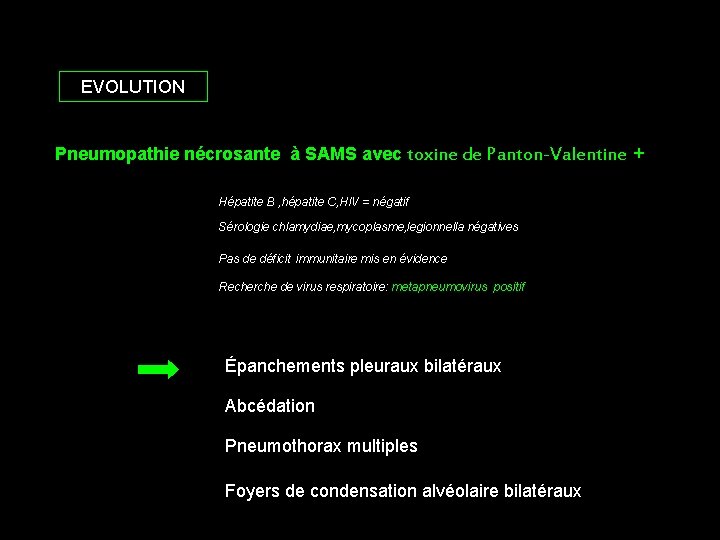 EVOLUTION

Pneumopathie nécrosante à SAMS avec toxine de Panton-Valentine +

Hépatite B ,hépatite C,HIV = négatif

Sérologie chlamydiae,mycoplasme,legionnella négatives

Pas de déficit immunitaire mis en évidence

Recherche de virus respiratoire: metapneumovirus positif

Épanchements pleuraux bilatéraux

Abcédation

Pneumothorax multiples

Foyers de condensation alvéolaire bilatéraux